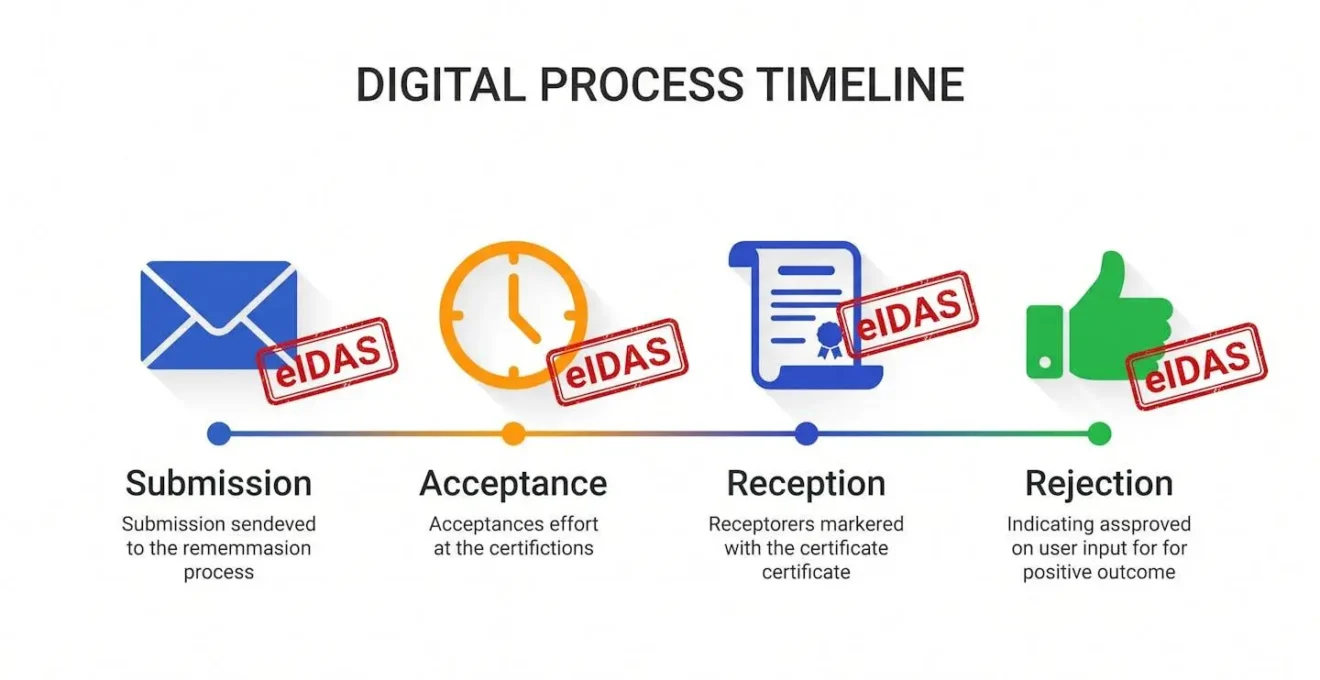 DIGITAL PROCESS TIMELINE

eIDAS

eIDAS

eIDAS

eIDAS

Submission
Submission sendeved to the rememmasion process

Acceptance
Acceptances effort at the certifictions

Reception
Receptorers markered with the certificate certificate

Rejection
Indicating assproved on user input for for positive outcome